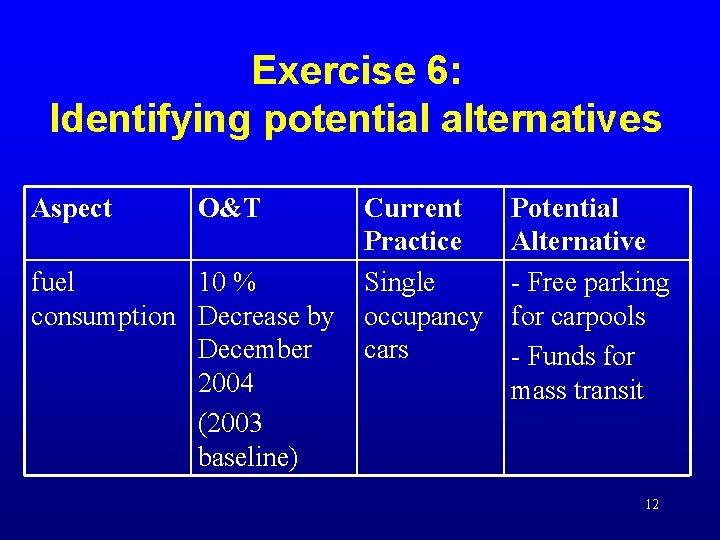 Exercise 6:
Identifying potential alternatives

| Aspect | O&T | Current Practice | Potential Alternative |
|---|---|---|---|
| fuel consumption | 10 % Decrease by December 2004 (2003 baseline) | Single occupancy cars | - Free parking for carpools - Funds for mass transit |

12